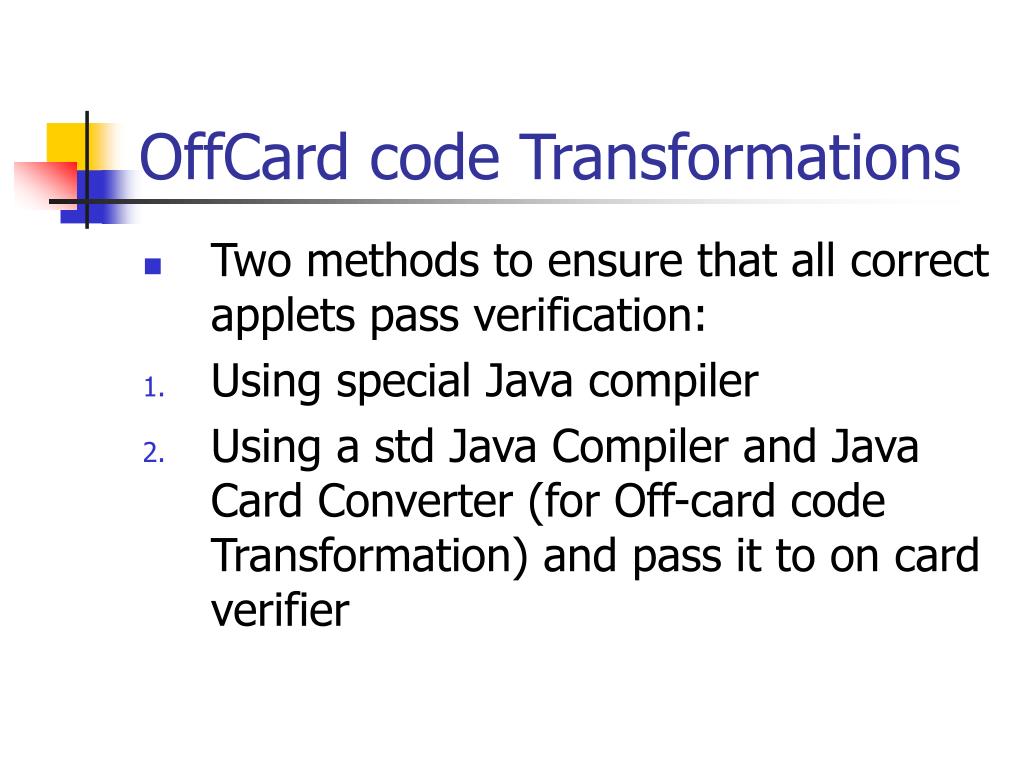 OffCard code Transformations

- Two methods to ensure that all correct applets pass verification:

1. Using special Java compiler
2. Using a std Java Compiler and Java Card Converter (for Off-card code Transformation) and pass it to on card verifier